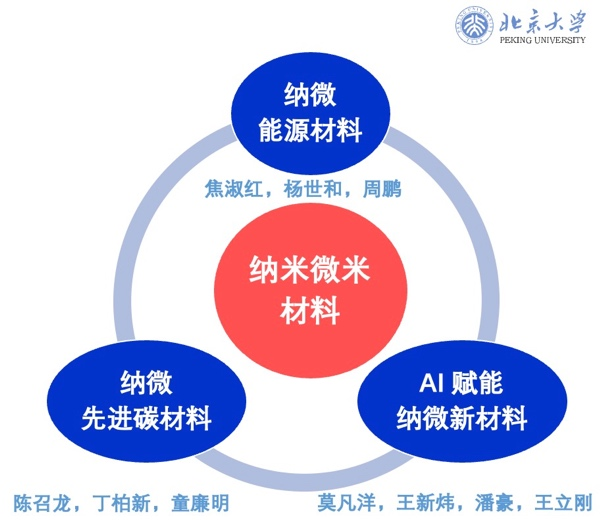 北京大学
PEKING UNIVERSITY

纳微
能源材料

焦淑红，杨世和，周鹏

纳米微米
材料

纳微
先进碳材料

AI 赋能
纳微新材料

陈召龙，丁柏新，童廉明

莫凡洋，王新炜，潘豪，王立刚